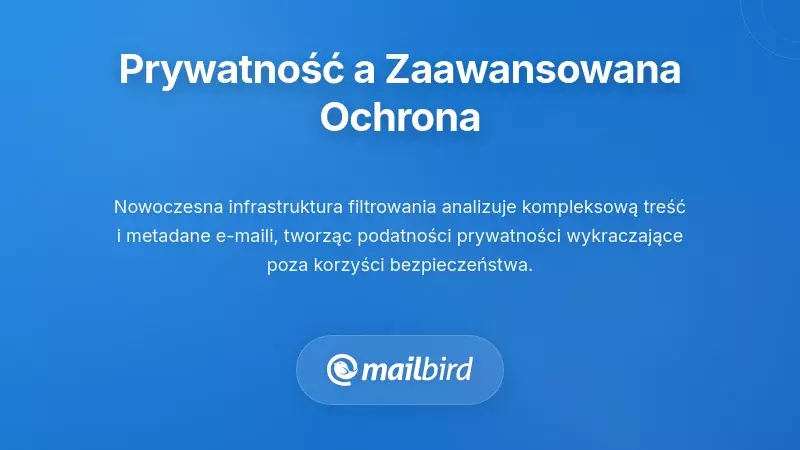 Prywatność a Zaawansowana Ochrona

Nowoczesna infrastruktura filtrowania analizuje kompleksową treść i metadane e-maili, tworząc podatności prywatności wykraczające poza korzyści bezpieczeństwa.

mailbird